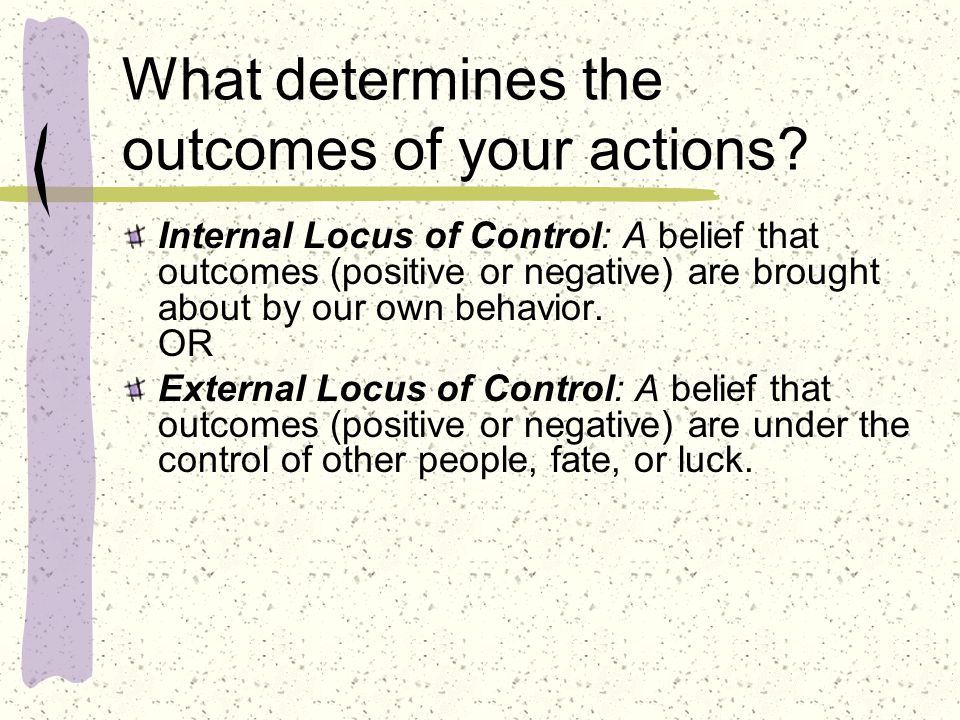 What determines the outcomes of your actions?

Internal Locus of Control: A belief that outcomes (positive or negative) are brought about by our own behavior.
OR

External Locus of Control: A belief that outcomes (positive or negative) are under the control of other people, fate, or luck.